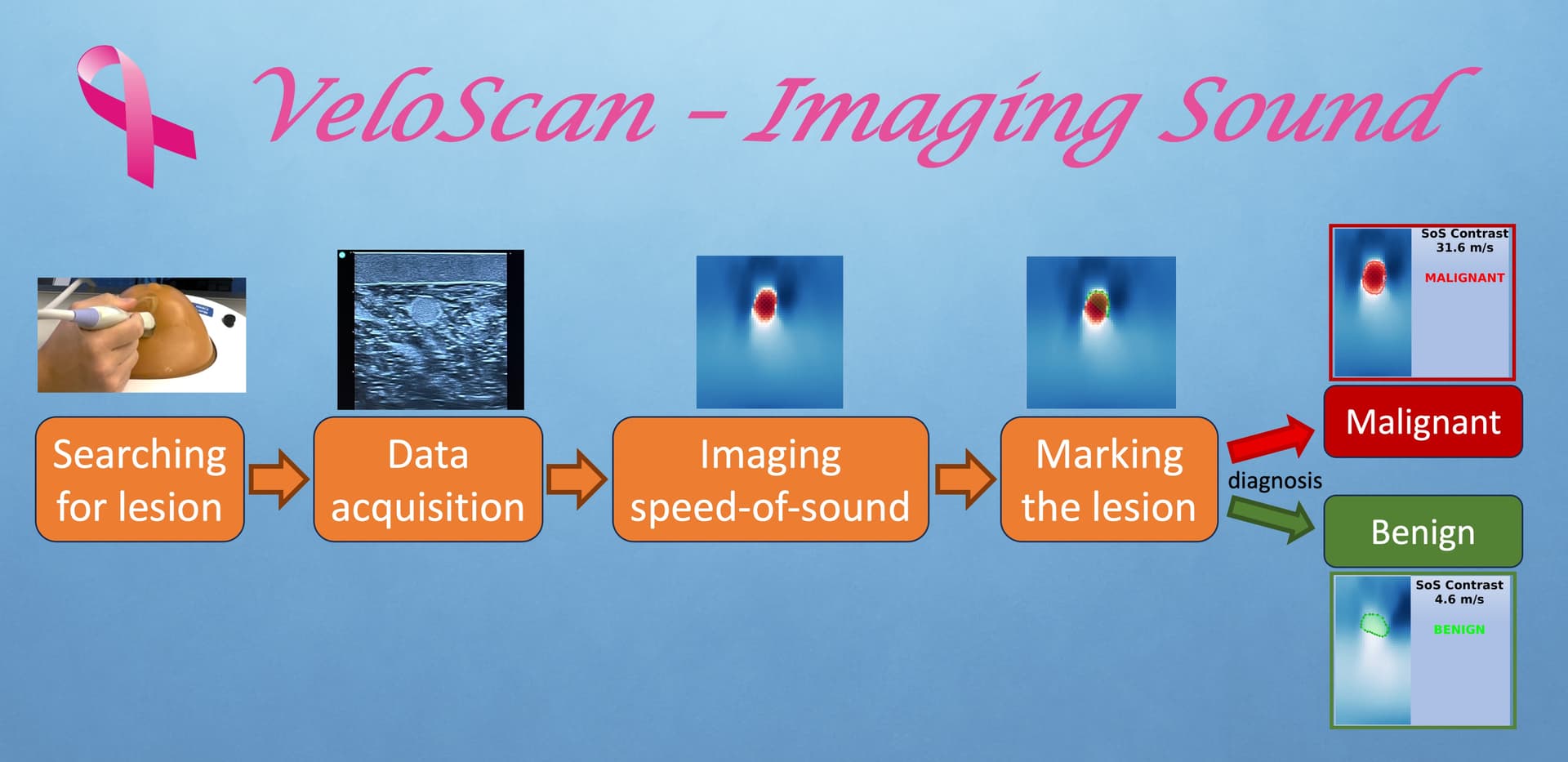 VeloScan – Imaging Sound

Searching for lesion

Data acquisition

Imaging speed-of-sound

Marking the lesion

diagnosis

SoS Contrast
31.6 m/s

MALIGNANT

Malignant

Benign

SoS Contrast
4.6 m/s

BENIGN